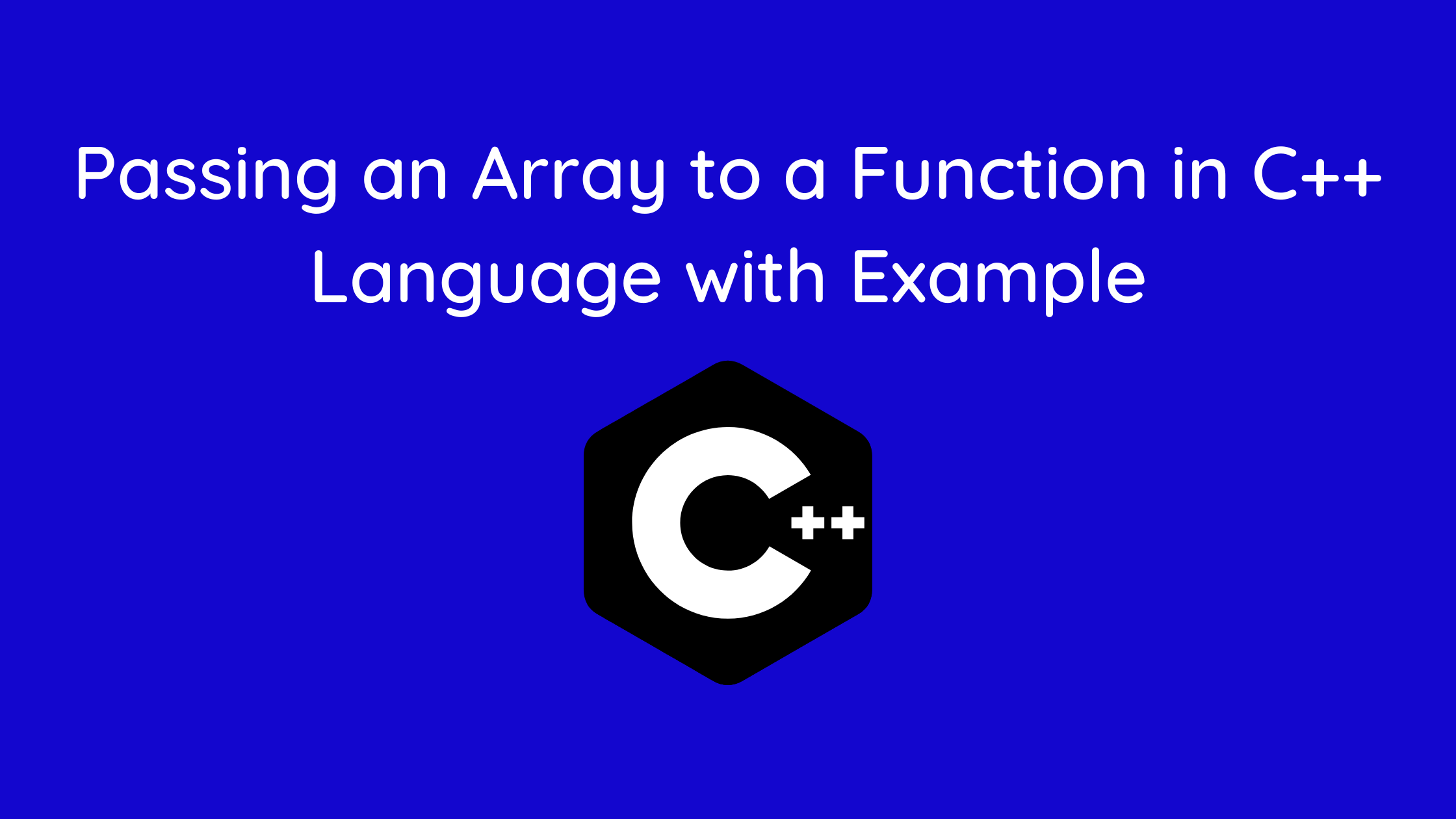 Passing an Array to a Function in C++ Language with Example

C++